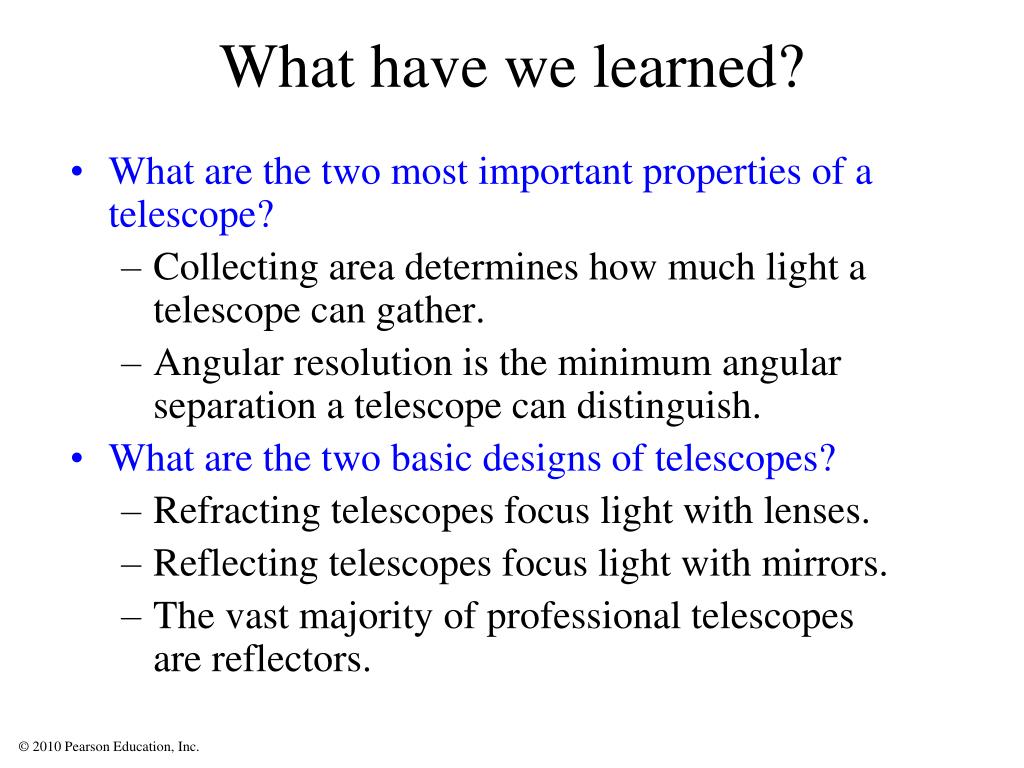 What have we learned?

• What are the two most important properties of a telescope?
– Collecting area determines how much light a telescope can gather.
– Angular resolution is the minimum angular separation a telescope can distinguish.
• What are the two basic designs of telescopes?
– Refracting telescopes focus light with lenses.
– Reflecting telescopes focus light with mirrors.
– The vast majority of professional telescopes are reflectors.

© 2010 Pearson Education, Inc.